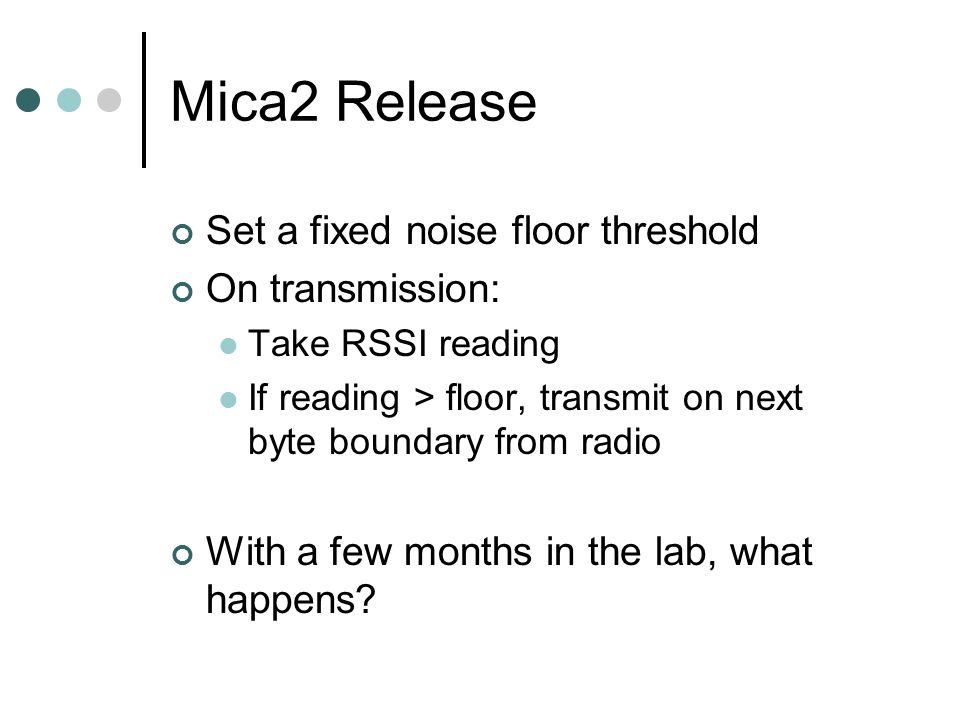 Mica2 Release

Set a fixed noise floor threshold

On transmission:

Take RSSI reading

If reading > floor, transmit on next byte boundary from radio

With a few months in the lab, what happens?